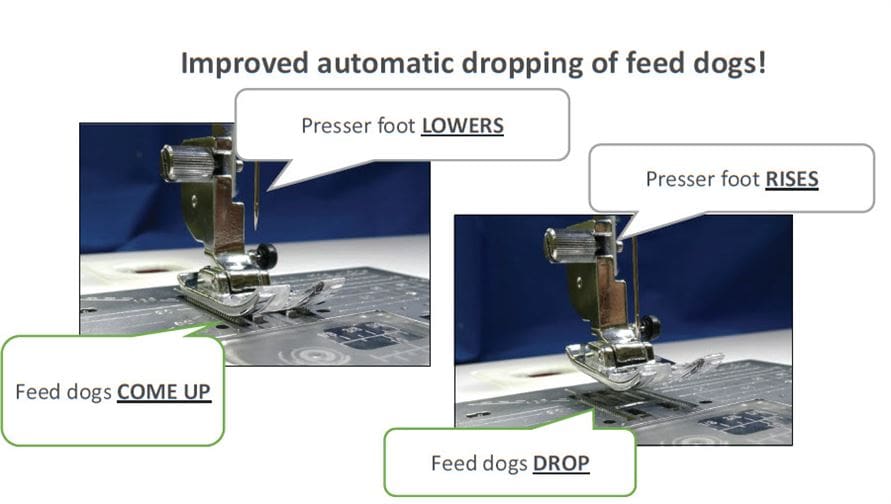 Improved automatic dropping of feed dogs!

Presser foot LOWERS

Presser foot RISES

Feed dogs COME UP

Feed dogs DROP